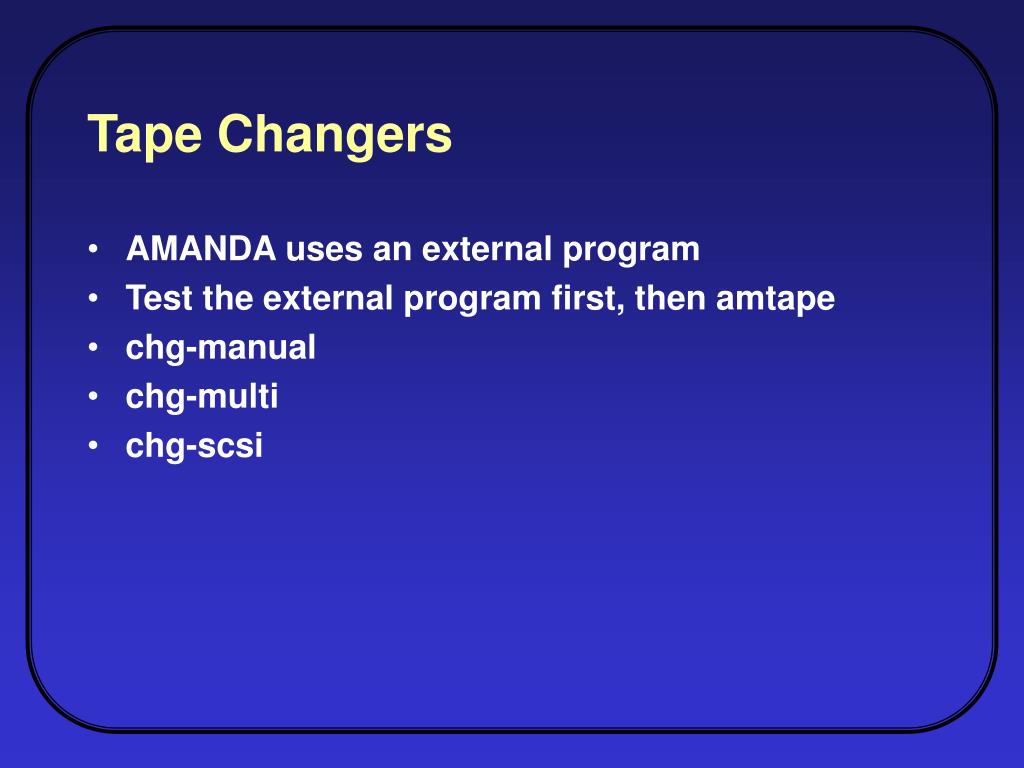 Tape Changers

• AMANDA uses an external program
• Test the external program first, then amtape
• chg-manual
• chg-multi
• chg-scsi